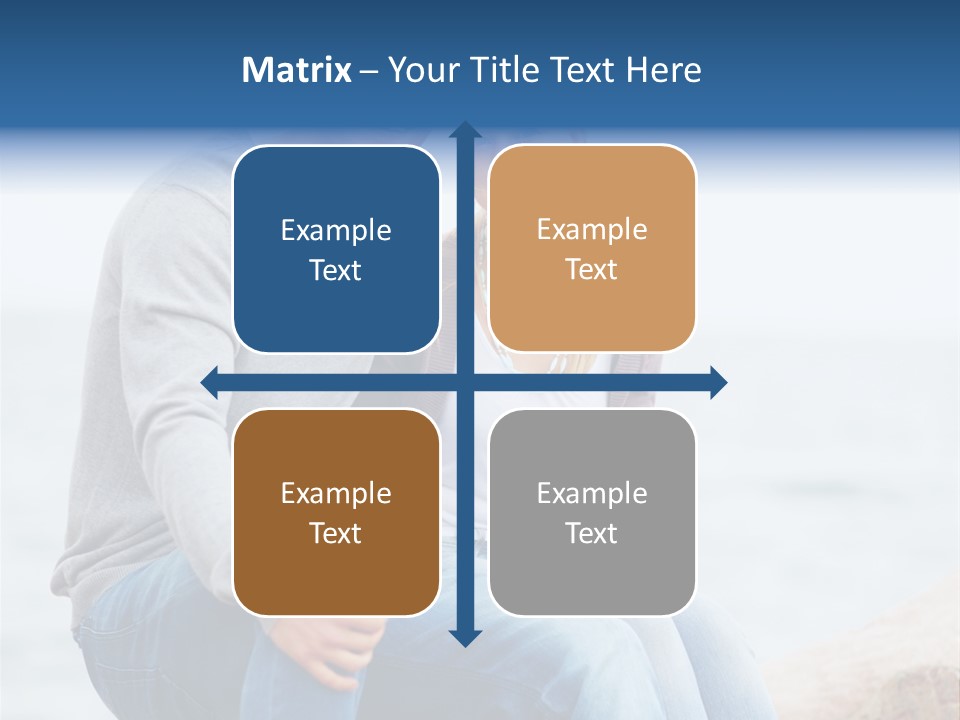 Matrix – Your Title Text Here

Example Text

Example Text

Example Text

Example Text